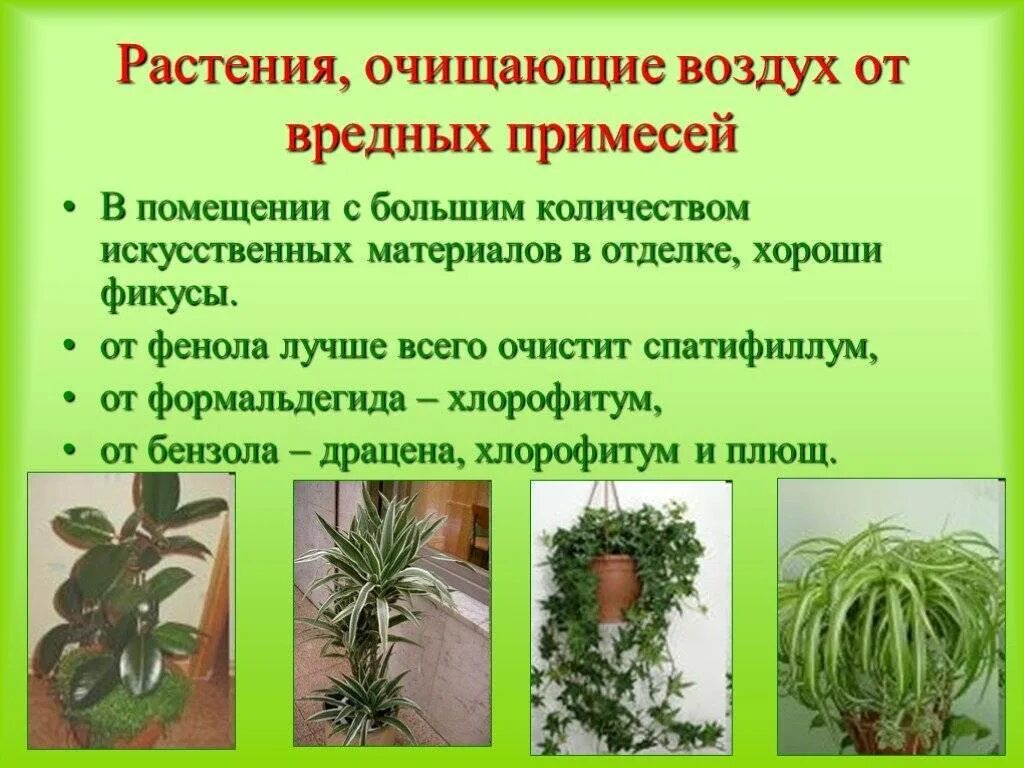 Растения, очищающие воздух от вредных примесей

• В помещении с большим количеством искусственных материалов в отделке, хороши фикусы.
• от фенола лучше всего очистит спатифиллум,
• от формальдегида – хлорофитум,
• от бензола – драцена, хлорофитум и плющ.